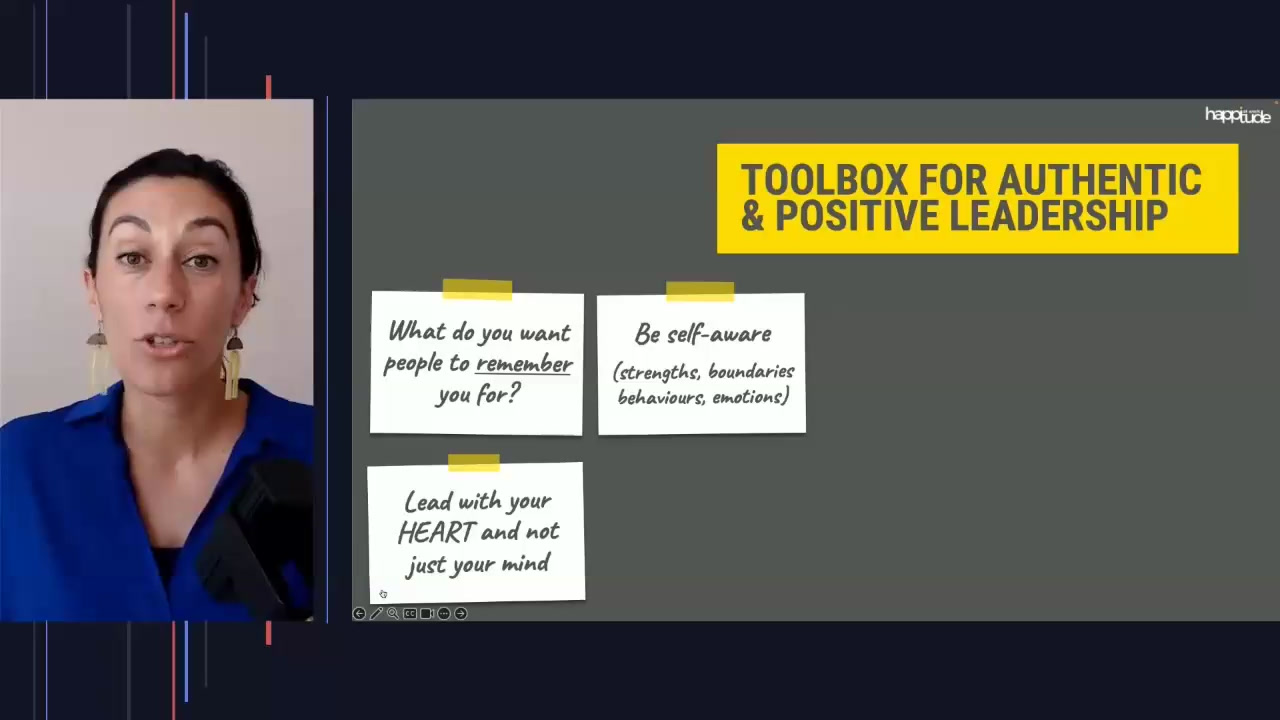 happitude

TOOLBOX FOR AUTHENTIC & POSITIVE LEADERSHIP

What do you want people to remember you for?

Be self-aware (strengths, boundaries behaviours, emotions)

Lead with your HEART and not just your mind